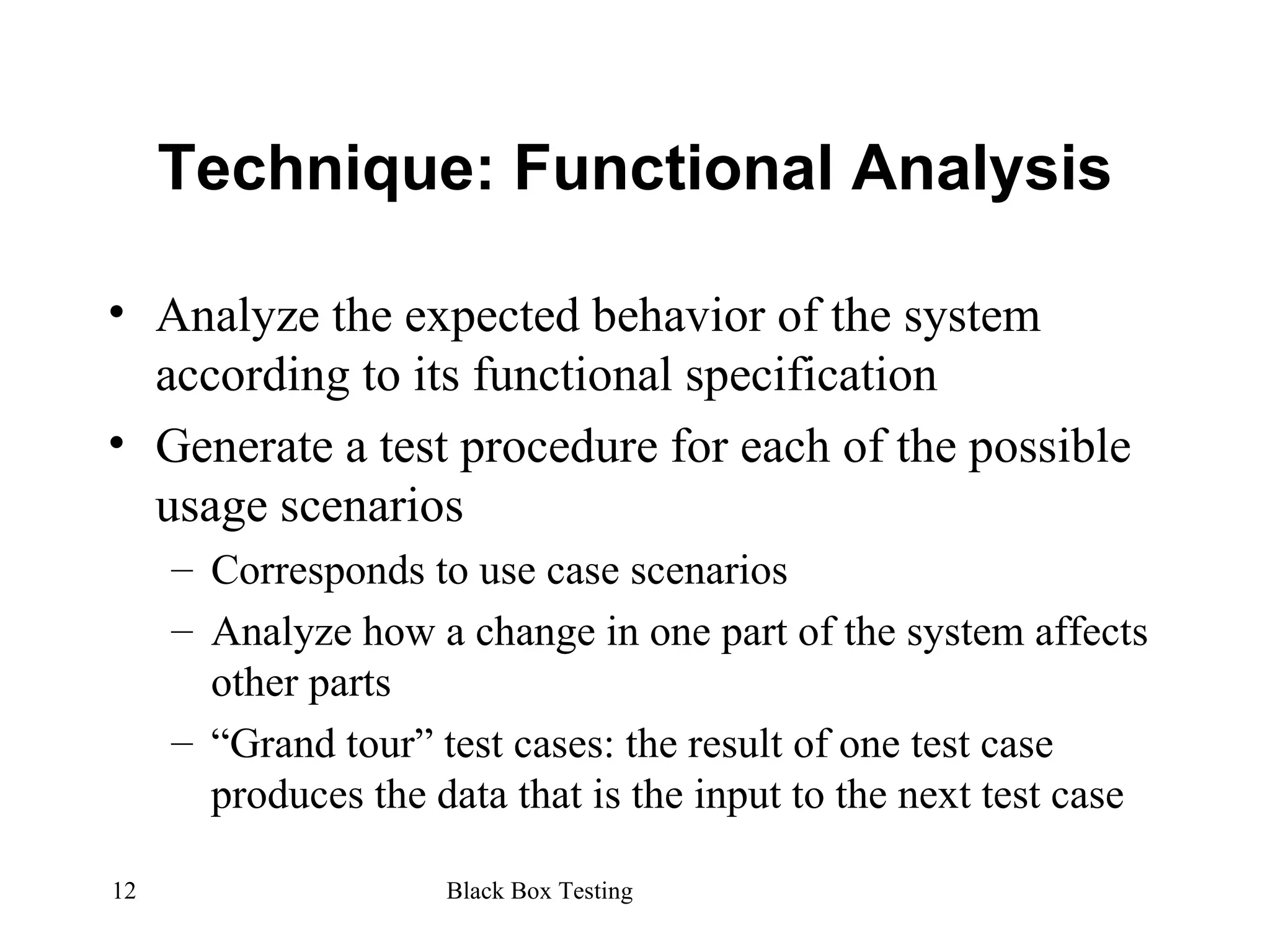 Technique: Functional Analysis

• Analyze the expected behavior of the system according to its functional specification
• Generate a test procedure for each of the possible usage scenarios
– Corresponds to use case scenarios
– Analyze how a change in one part of the system affects other parts
– “Grand tour” test cases: the result of one test case produces the data that is the input to the next test case

12 Black Box Testing